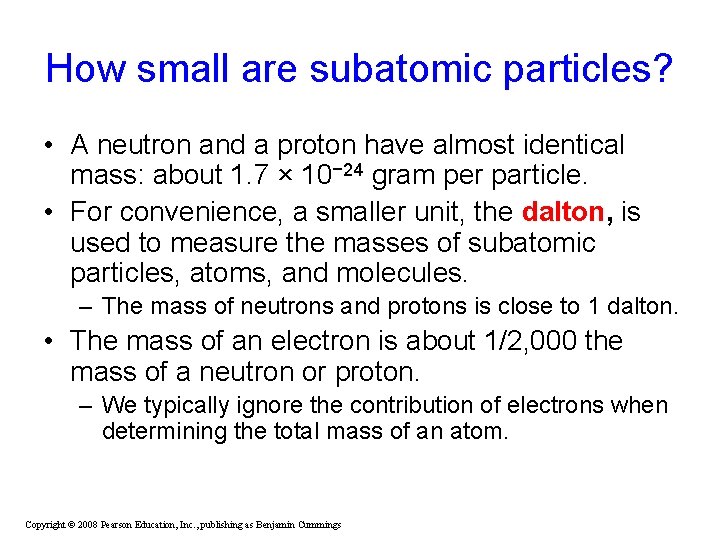 How small are subatomic particles?

• A neutron and a proton have almost identical mass: about $1.7 \times 10^{-24}$ gram per particle.

• For convenience, a smaller unit, the dalton, is used to measure the masses of subatomic particles, atoms, and molecules.

– The mass of neutrons and protons is close to 1 dalton.

• The mass of an electron is about 1/2,000 the mass of a neutron or proton.

– We typically ignore the contribution of electrons when determining the total mass of an atom.

Copyright © 2008 Pearson Education, Inc., publishing as Benjamin Cummings